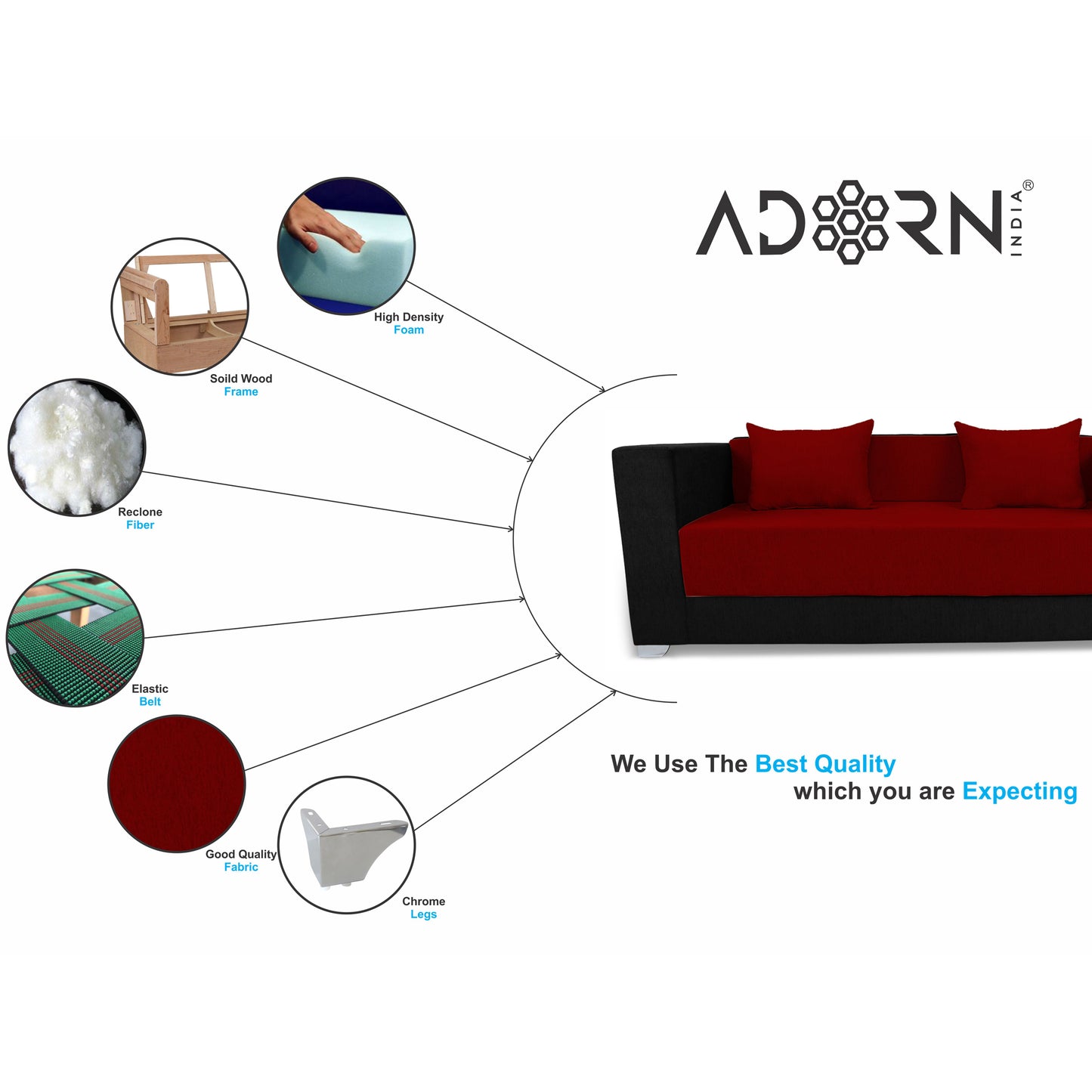 ADORN INDIA®

High Density
Foam

Soild Wood
Frame

Reclone
Fiber

Elastic
Belt

Good Quality
Fabric

Chrome
Legs

We Use The Best Quality
which you are Expecting